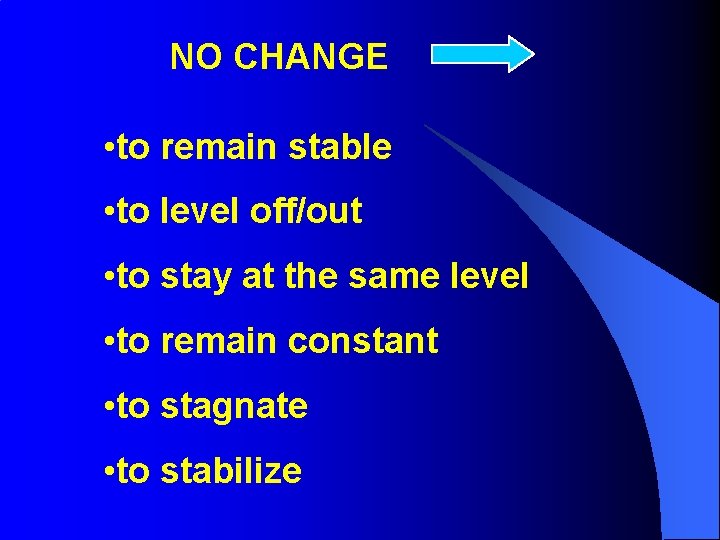 NO CHANGE

•to remain stable

•to level off/out

•to stay at the same level

•to remain constant

•to stagnate

•to stabilize